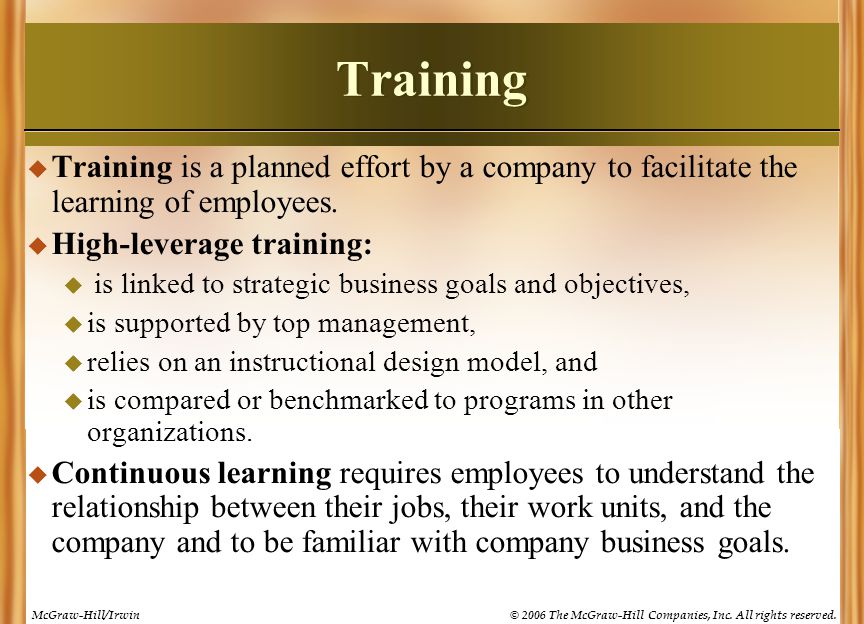 Training

Training is a planned effort by a company to facilitate the learning of employees.

High-leverage training:

is linked to strategic business goals and objectives,

is supported by top management,

relies on an instructional design model, and

is compared or benchmarked to programs in other organizations.

Continuous learning requires employees to understand the relationship between their jobs, their work units, and the company and to be familiar with company business goals.

McGraw-Hill/Irwin

© 2006 The McGraw-Hill Companies, Inc. All rights reserved.